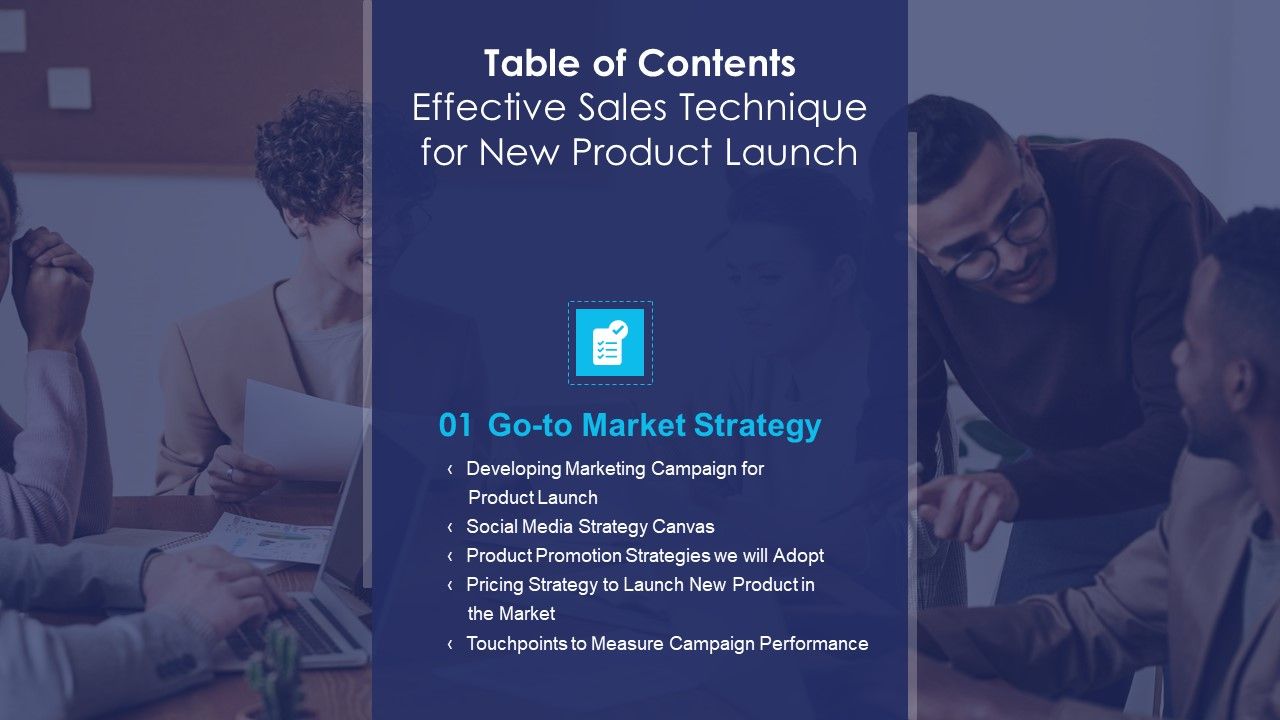 Table of Contents
Effective Sales Technique for New Product Launch

01 Go-to Market Strategy

‹ Developing Marketing Campaign for Product Launch
‹ Social Media Strategy Canvas
‹ Product Promotion Strategies we will Adopt
‹ Pricing Strategy to Launch New Product in the Market
‹ Touchpoints to Measure Campaign Performance